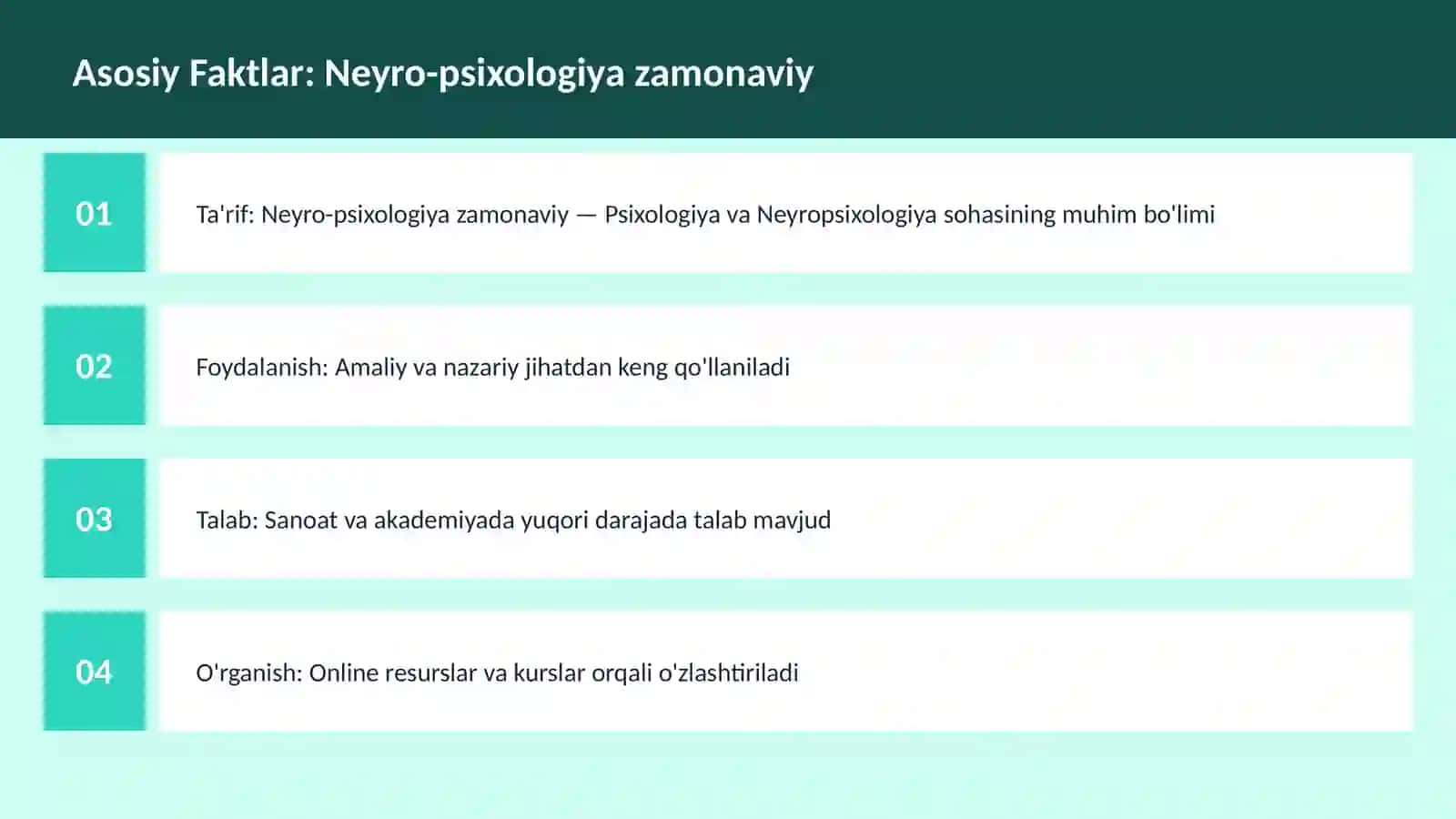 Asosiy Faktlar: Neyro-psixologiya zamonaviy

01

Ta'rif: Neyro-psixologiya zamonaviy — Psixologiya va Neyropsixologiya sohasining muhim bo'limi

02

Foydalanish: Amaliy va nazariy jihatdan keng qo'llaniladi

03

Talab: Sanoat va akademiyada yuqori darajada talab mavjud

04

O'rganish: Online resurslar va kurslar orqali o'zlashtiriladi